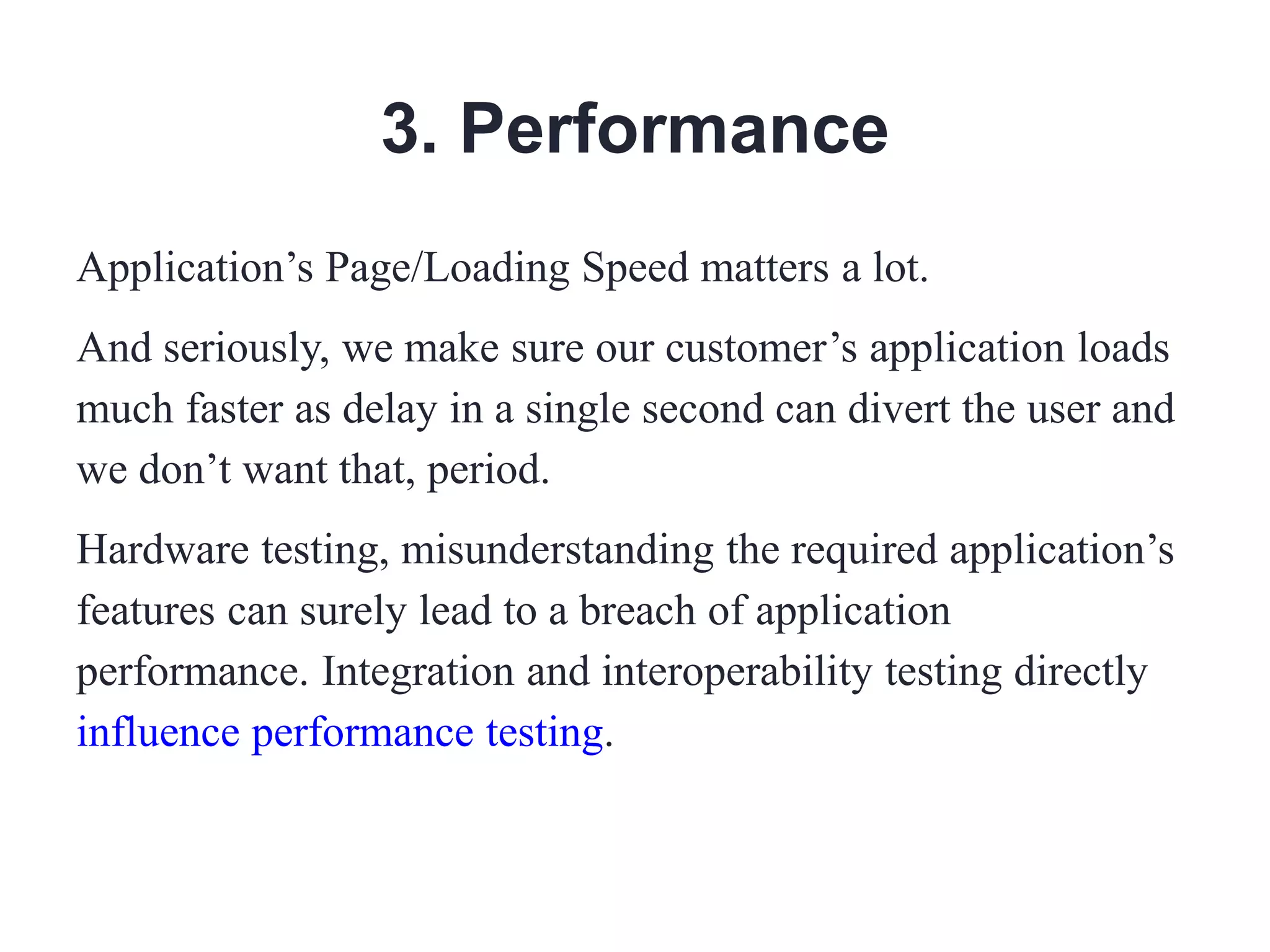 3. Performance

Application’s Page/Loading Speed matters a lot.

And seriously, we make sure our customer’s application loads much faster as delay in a single second can divert the user and we don’t want that, period.

Hardware testing, misunderstanding the required application’s features can surely lead to a breach of application performance. Integration and interoperability testing directly influence performance testing.